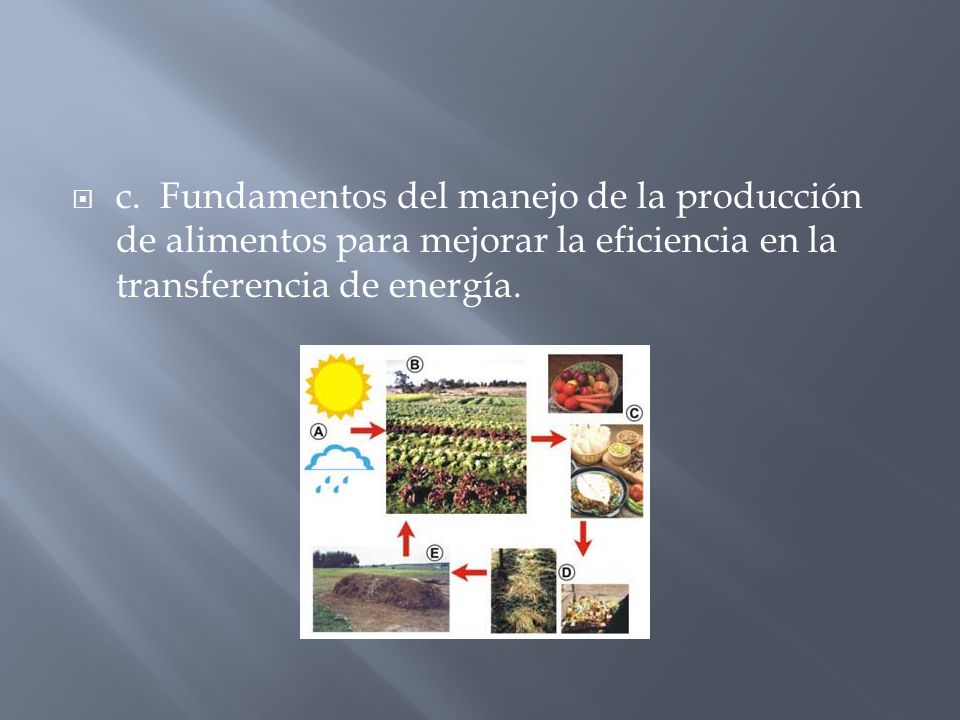 c. Fundamentos del manejo de la producción de alimentos para mejorar la eficiencia en la transferencia de energía.

A
B
C
D
E